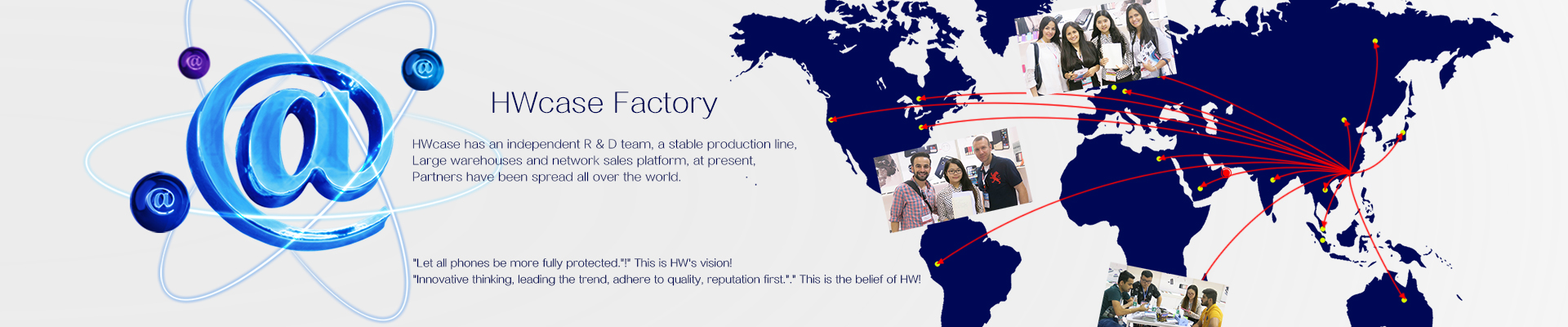 @

@

@

@

HWcase Factory

HWcase has an independent R & D team, a stable production line, Large warehouses and network sales platform, at present, Partners have been spread all over the world.

"Let all phones be more fully protected."!" This is HW's vision!
"Innovative thinking, leading the trend, adhere to quality, reputation first."." This is the belief of HW!